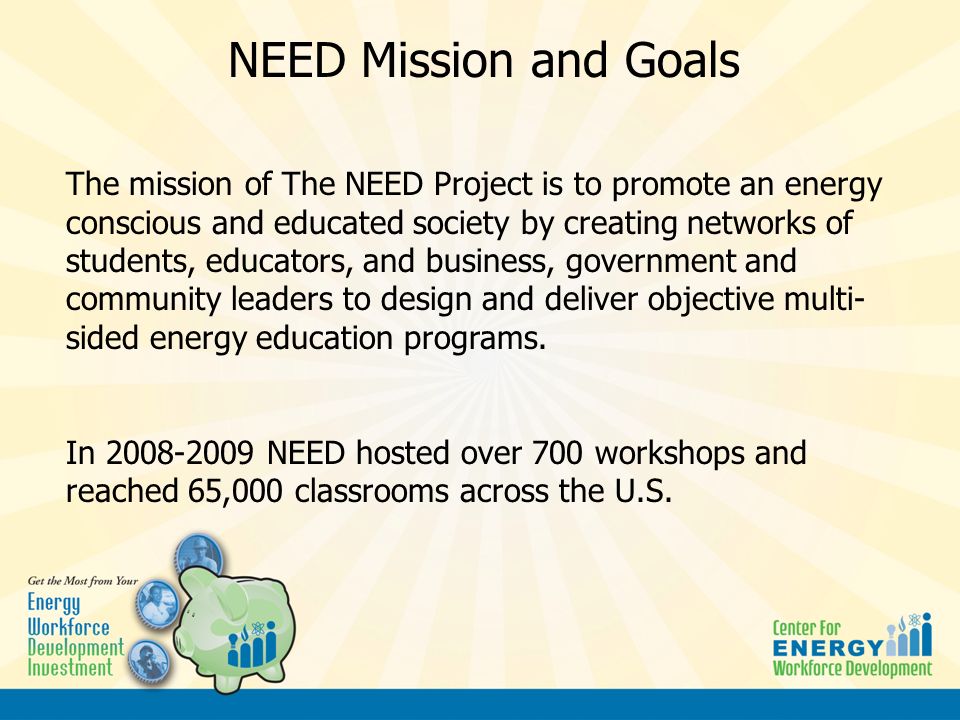 NEED Mission and Goals

The mission of The NEED Project is to promote an energy conscious and educated society by creating networks of students, educators, and business, government and community leaders to design and deliver objective multi-sided energy education programs.

In 2008-2009 NEED hosted over 700 workshops and reached 65,000 classrooms across the U.S.

Get the Most from Your Energy Workforce Development Investment

Center For ENERGY Workforce Development